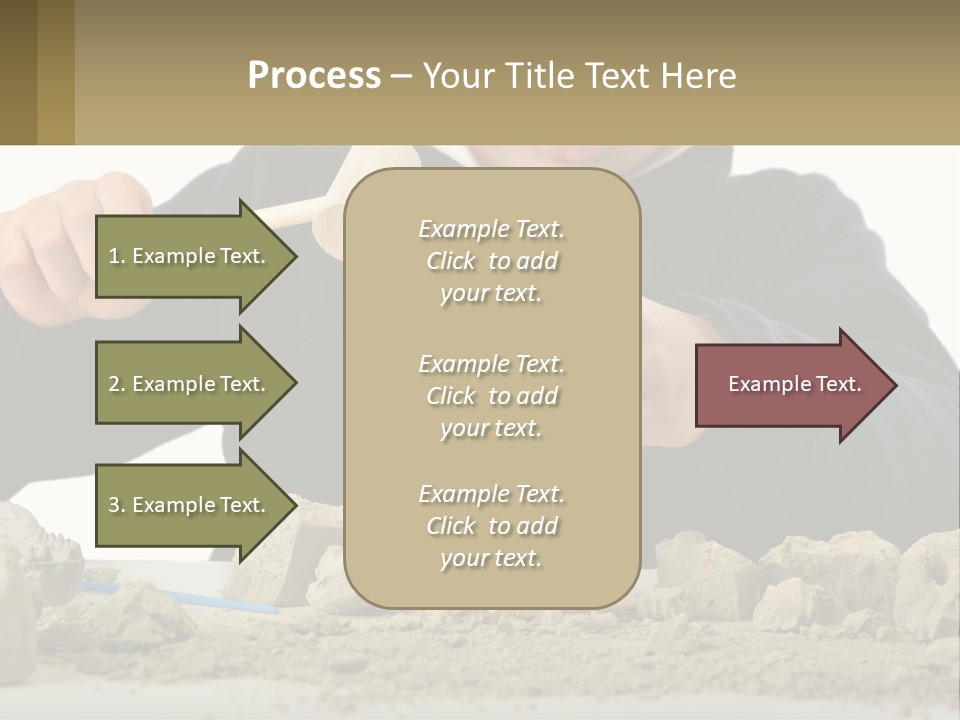 Process – Your Title Text Here

1. Example Text.

2. Example Text.

3. Example Text.

Example Text. Click to add your text.

Example Text. Click to add your text.

Example Text. Click to add your text.

Example Text.